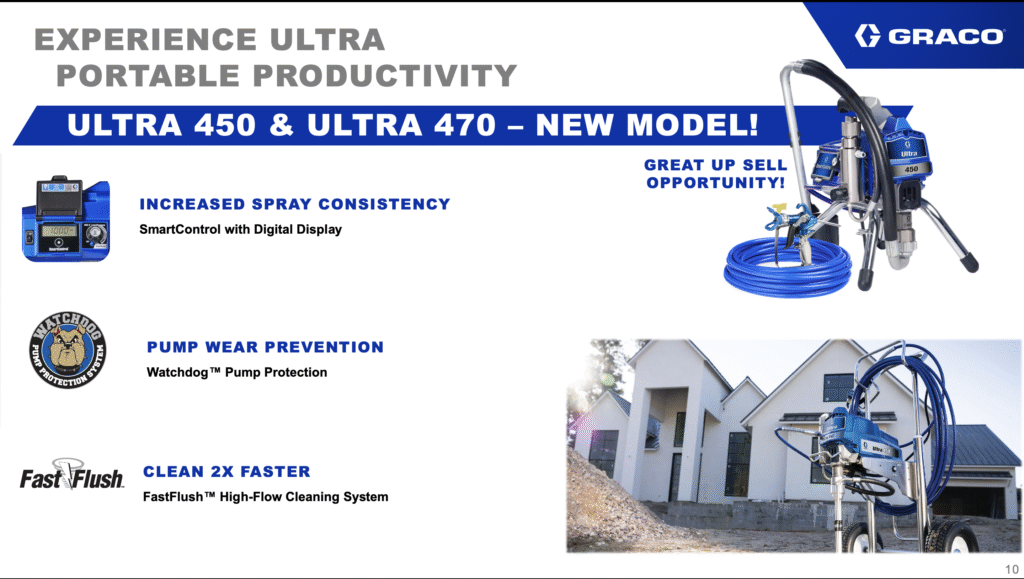 EXPERIENCE ULTRA
PORTABLE PRODUCTIVITY

GRACO

ULTRA 450 & ULTRA 470 – NEW MODEL!

GREAT UP SELL OPPORTUNITY!

Ultra
450

INCREASED SPRAY CONSISTENCY
SmartControl with Digital Display

WATCHDOG
PUMP PROTECTION SYSTEM

PUMP WEAR PREVENTION
Watchdog™ Pump Protection

FastFlush

CLEAN 2X FASTER
FastFlush™ High-Flow Cleaning System

10